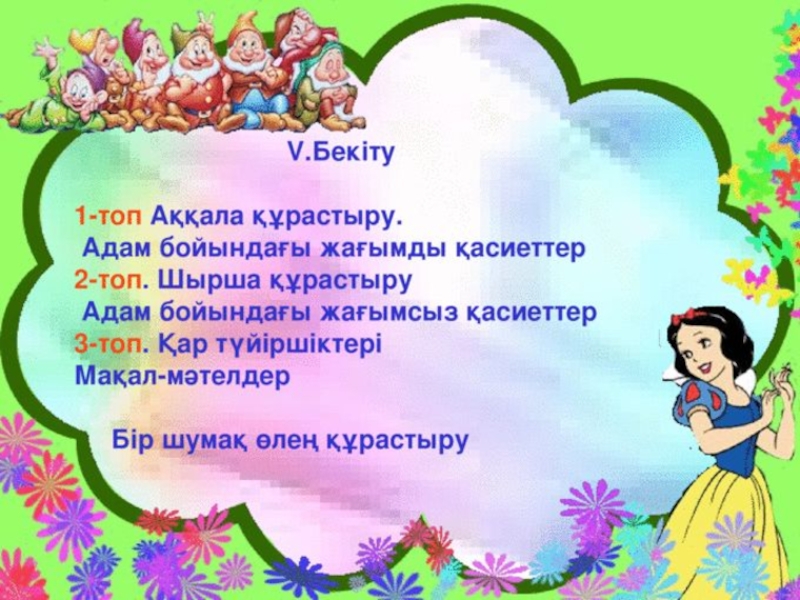 V.Бекіту

1-топ Аққала құрастыру.
Адам бойындағы жағымды қасиеттер
2-топ. Шырша құрастыру
Адам бойындағы жағымсыз қасиеттер
3-топ. Қар түйіршіктері
Мақал-мәтелдер

Бір шумақ өлең құрастыру